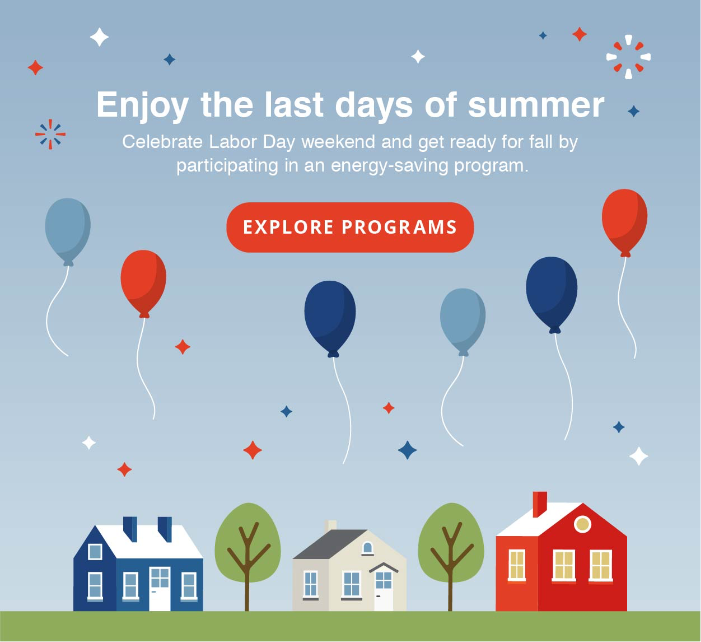 Enjoy the last days of summer

Celebrate Labor Day weekend and get ready for fall by participating in an energy-saving program.

EXPLORE PROGRAMS